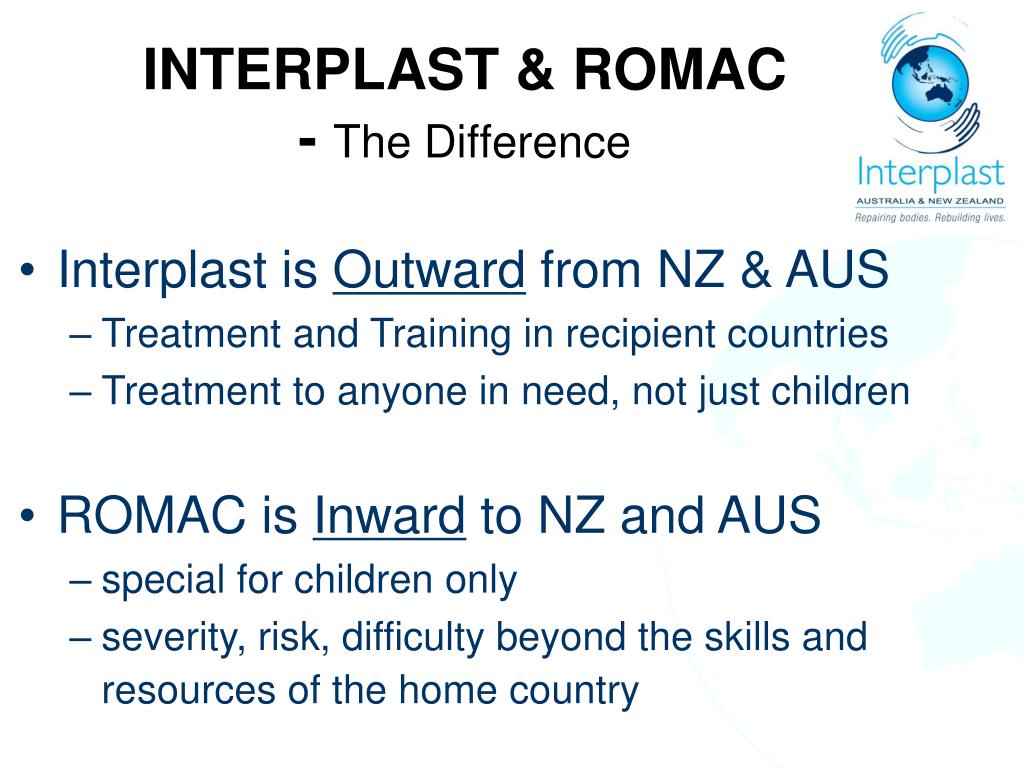 INTERPLAST & ROMAC
- The Difference

Interplast
AUSTRALIA & NEW ZEALAND
Repairing bodies. Rebuilding lives.

• Interplast is Outward from NZ & AUS
– Treatment and Training in recipient countries
– Treatment to anyone in need, not just children

• ROMAC is Inward to NZ and AUS
– special for children only
– severity, risk, difficulty beyond the skills and resources of the home country